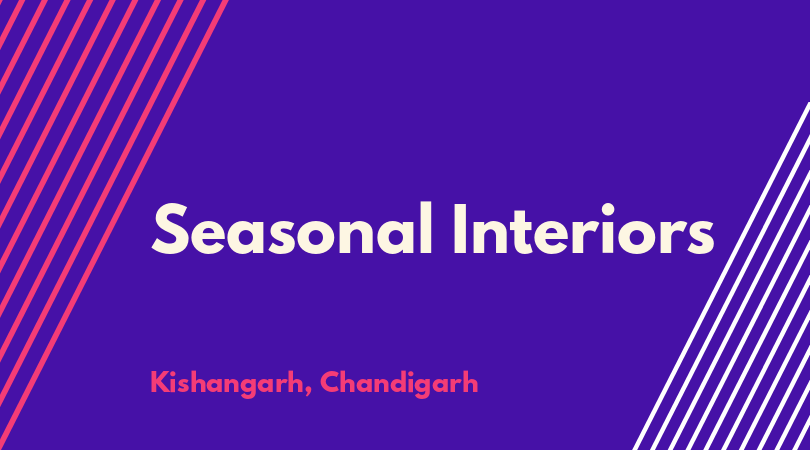 Seasonal Interiors

Kishangarh, Chandigarh